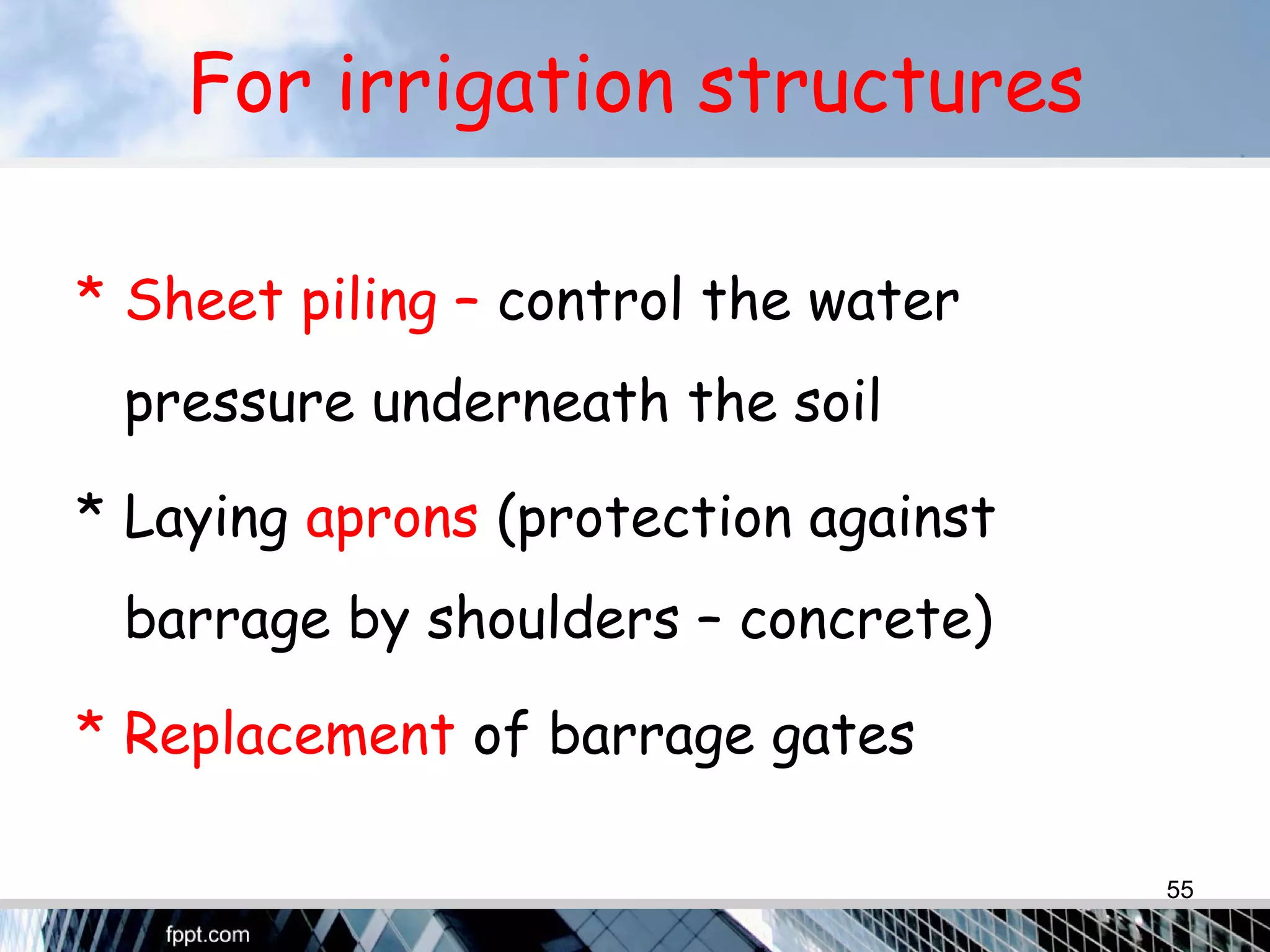 For irrigation structures

* Sheet piling – control the water pressure underneath the soil

* Laying aprons (protection against barrage by shoulders – concrete)

* Replacement of barrage gates

55

fppt.com